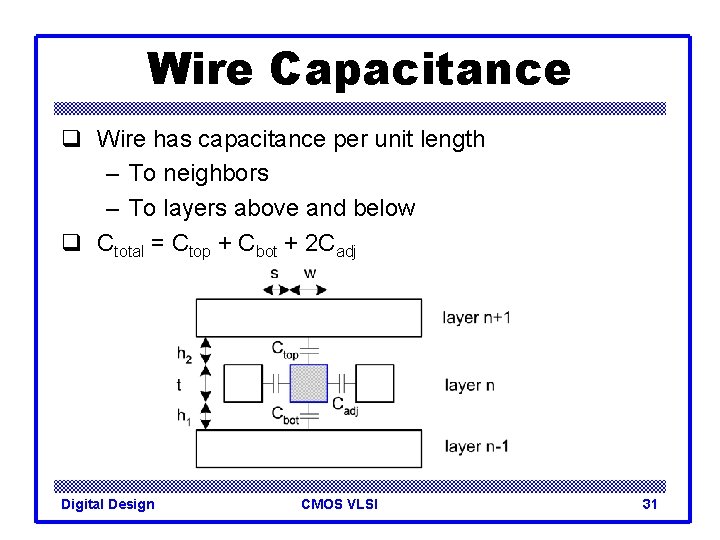 Wire Capacitance

☐ Wire has capacitance per unit length
- To neighbors
- To layers above and below

☐ $C_{total} = C_{top} + C_{bot} + 2C_{adj}$

s
w
layer n+1
$h_2$
$C_{top}$
t
layer n
$C_{adj}$
$h_1$
$C_{bot}$
layer n-1

Digital Design
CMOS VLSI
31